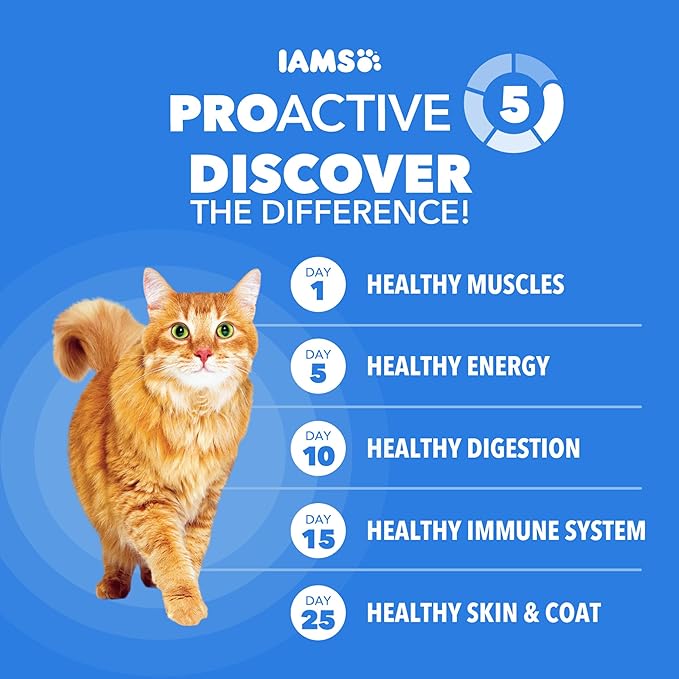 IAMS

PROACTIVE 5

DISCOVER
THE DIFFERENCE!

DAY 1 HEALTHY MUSCLES

DAY 5 HEALTHY ENERGY

DAY 10 HEALTHY DIGESTION

DAY 15 HEALTHY IMMUNE SYSTEM

DAY 25 HEALTHY SKIN & COAT